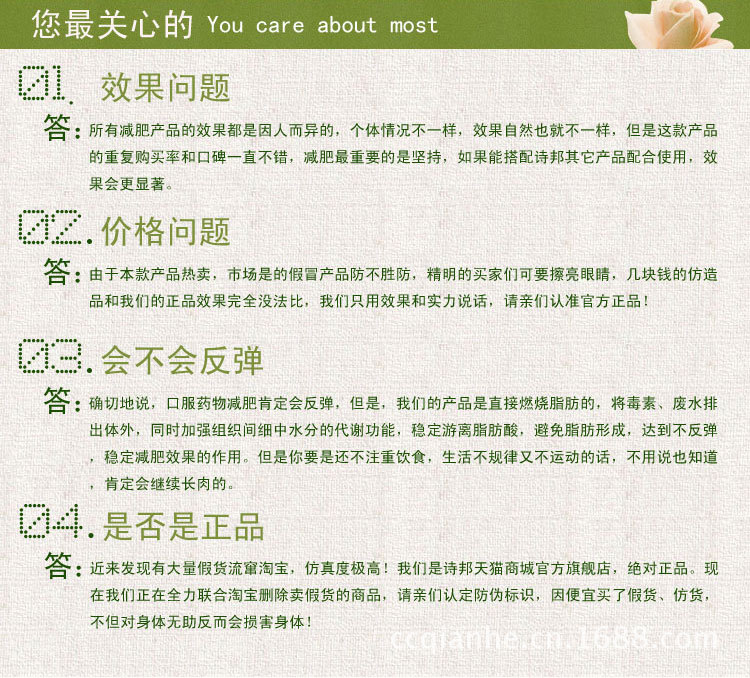 您最关心的 You care about most

01. 效果问题

答：所有减肥产品的效果都是因人而异的，个体情况不一样，效果自然也就不一样，但是这款产品的重复购买率和口碑一直不错，减肥最重要的是坚持，如果能搭配诗邦其它产品配合使用，效果会更显著。

02. 价格问题

答：由于本款产品热卖，市场是的假冒产品防不胜防，精明的买家们可要擦亮眼睛，几块钱的仿造品和我们的正品效果完全没法比，我们只用效果和实力说话，请亲们认准官方正品！

03. 会不会反弹

答：确切地说，口服药物减肥肯定会反弹，但是，我们的产品是直接燃烧脂肪的，将毒素、废水排出体外，同时加强组织间细中水分的代谢功能，稳定游离脂肪酸，避免脂肪形成，达到不反弹，稳定减肥效果的作用。但是你要是还不注重饮食，生活不规律又不运动的话，不用说也知道，肯定会继续长肉的。

04. 是否是正品

答：近来发现有大量假货流窜淘宝，仿真度极高！我们是诗邦天猫商城官方旗舰店，绝对正品。现在我们正在全力联合淘宝删除卖假货的商品，请亲们认定防伪标识，因便宜买了假货、仿货，不但对身体无助反而会损害身体！

ccqianhe.cn.1688.com